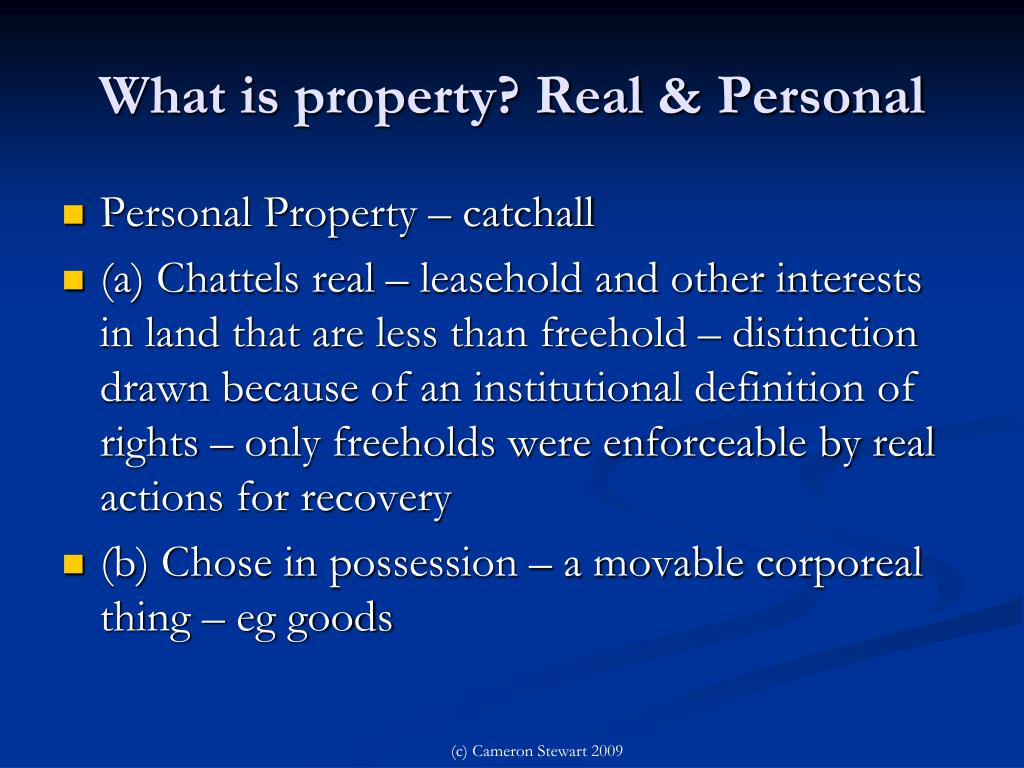 What is property? Real & Personal

Personal Property – catchall

(a) Chattels real – leasehold and other interests in land that are less than freehold – distinction drawn because of an institutional definition of rights – only freeholds were enforceable by real actions for recovery

(b) Chose in possession – a movable corporeal thing – eg goods

(c) Cameron Stewart 2009